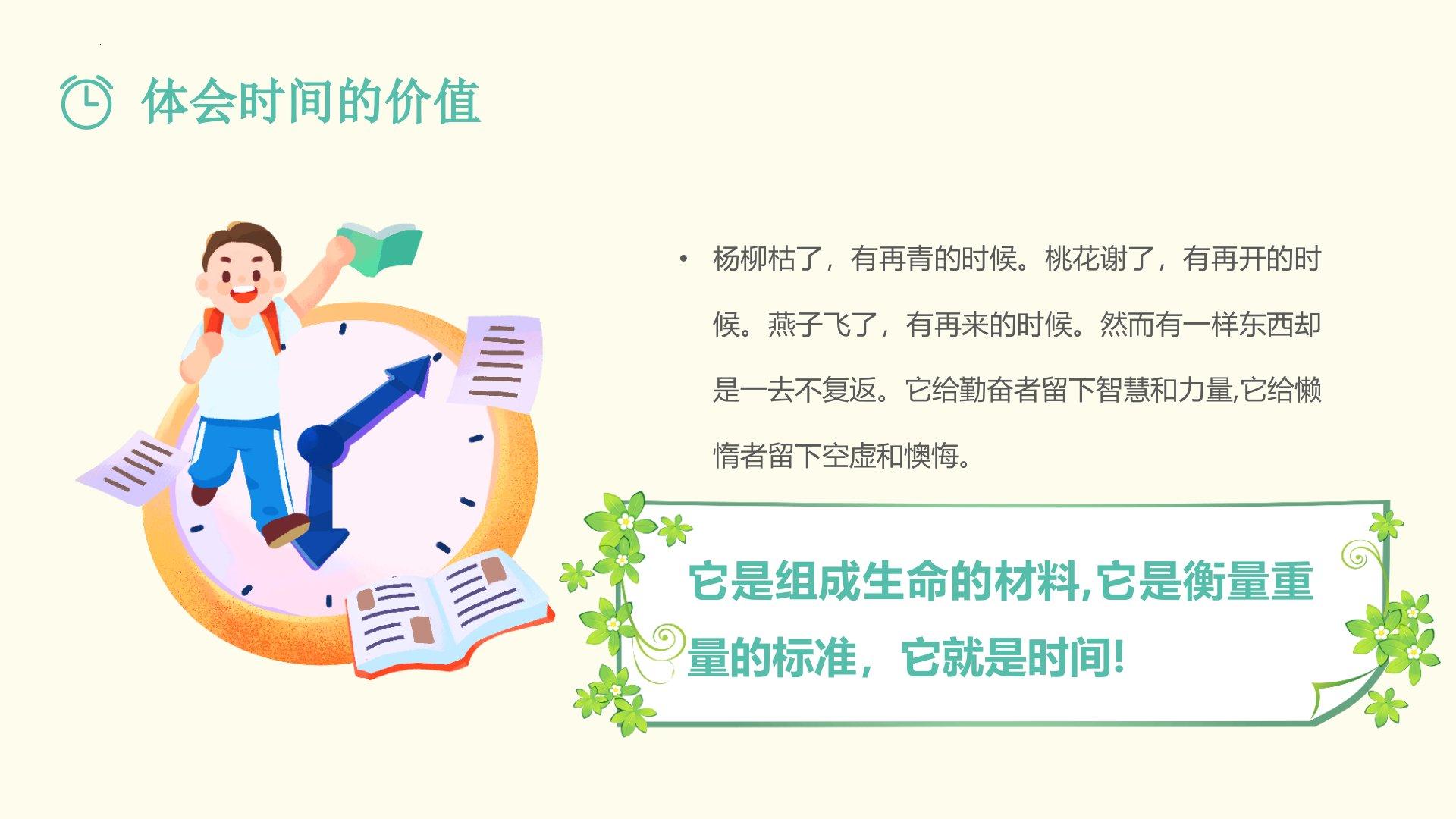 体会时间的价值

• 杨柳枯了，有再青的时候。桃花谢了，有再开的时候。燕子飞了，有再来的时候。然而有一样东西却是一去不复返。它给勤奋者留下智慧和力量,它给懒惰者留下空虚和懊悔。

它是组成生命的材料,它是衡量重量的标准，它就是时间!